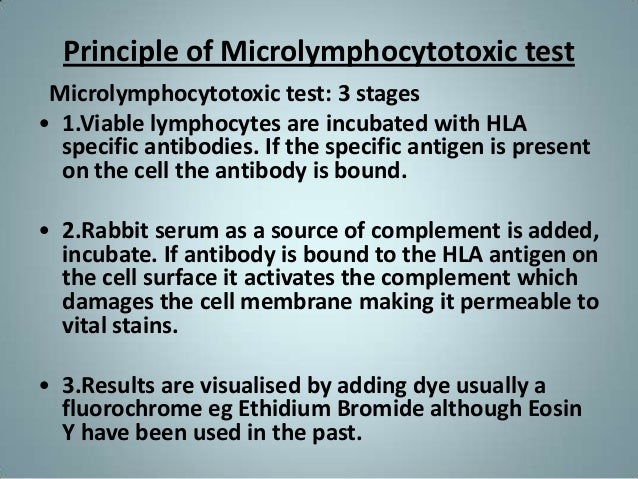 Principle of Microlymphocytotoxic test

Microlymphocytotoxic test: 3 stages

• 1.Viable lymphocytes are incubated with HLA specific antibodies. If the specific antigen is present on the cell the antibody is bound.

• 2.Rabbit serum as a source of complement is added, incubate. If antibody is bound to the HLA antigen on the cell surface it activates the complement which damages the cell membrane making it permeable to vital stains.

• 3.Results are visualised by adding dye usually a fluorochrome eg Ethidium Bromide although Eosin Y have been used in the past.